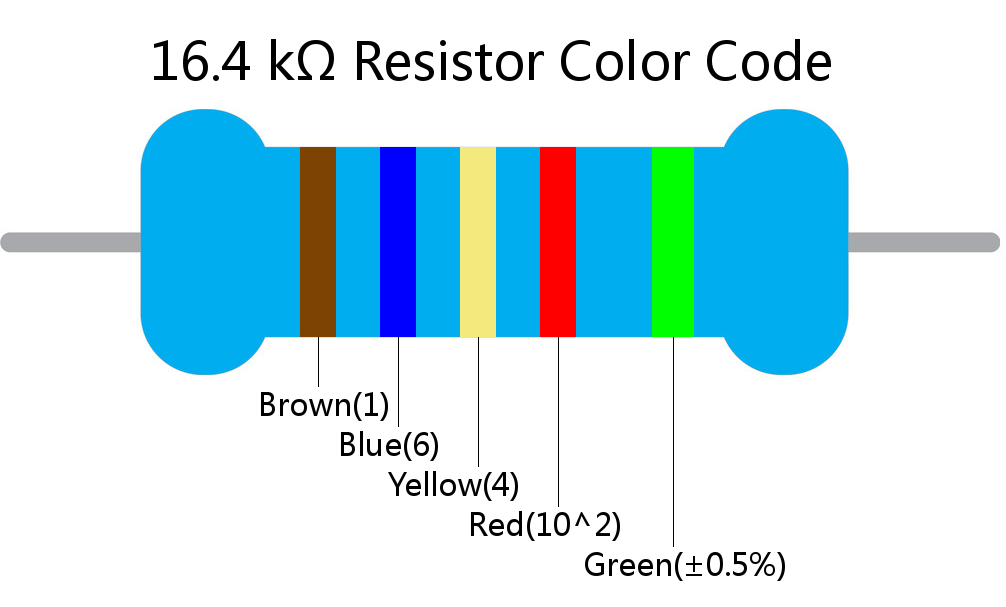 16.4 kΩ Resistor Color Code

Brown(1)
Blue(6)
Yellow(4)
Red(10^2)
Green(±0.5%)